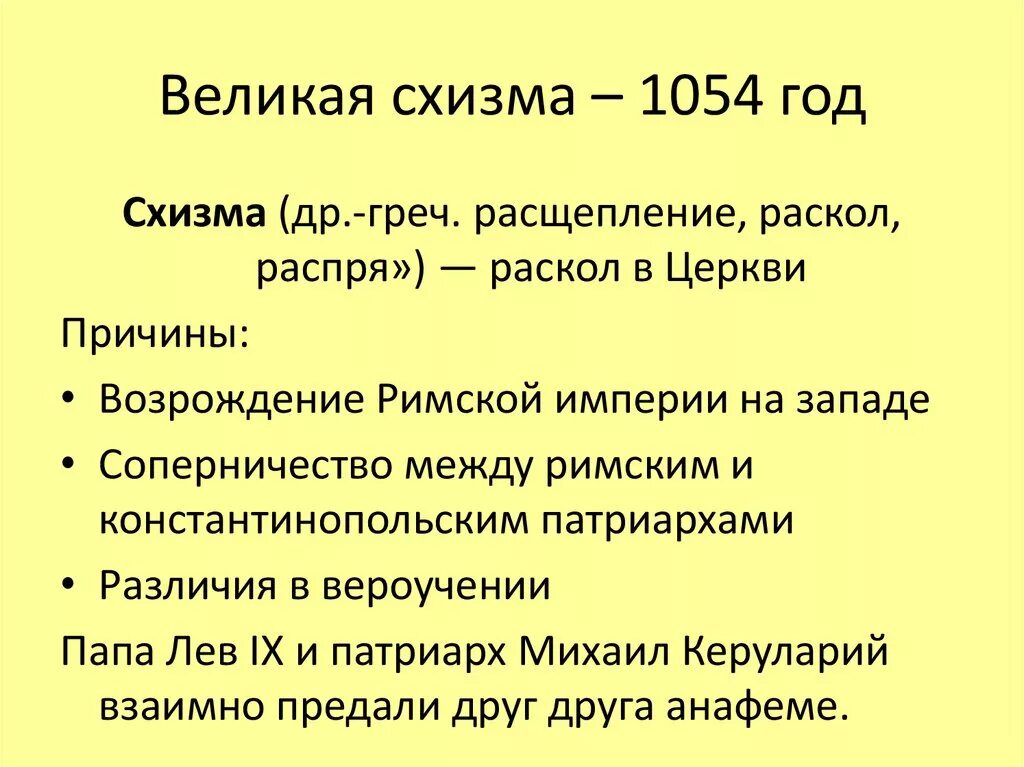 Великая схизма – 1054 год

Схизма (др.-греч. расщепление, раскол, распря») — раскол в Церкви

Причины:

• Возрождение Римской империи на западе
• Соперничество между римским и константинопольским патриархами
• Различия в вероучении

Папа Лев IX и патриарх Михаил Керуларий взаимно предали друг друга анафеме.